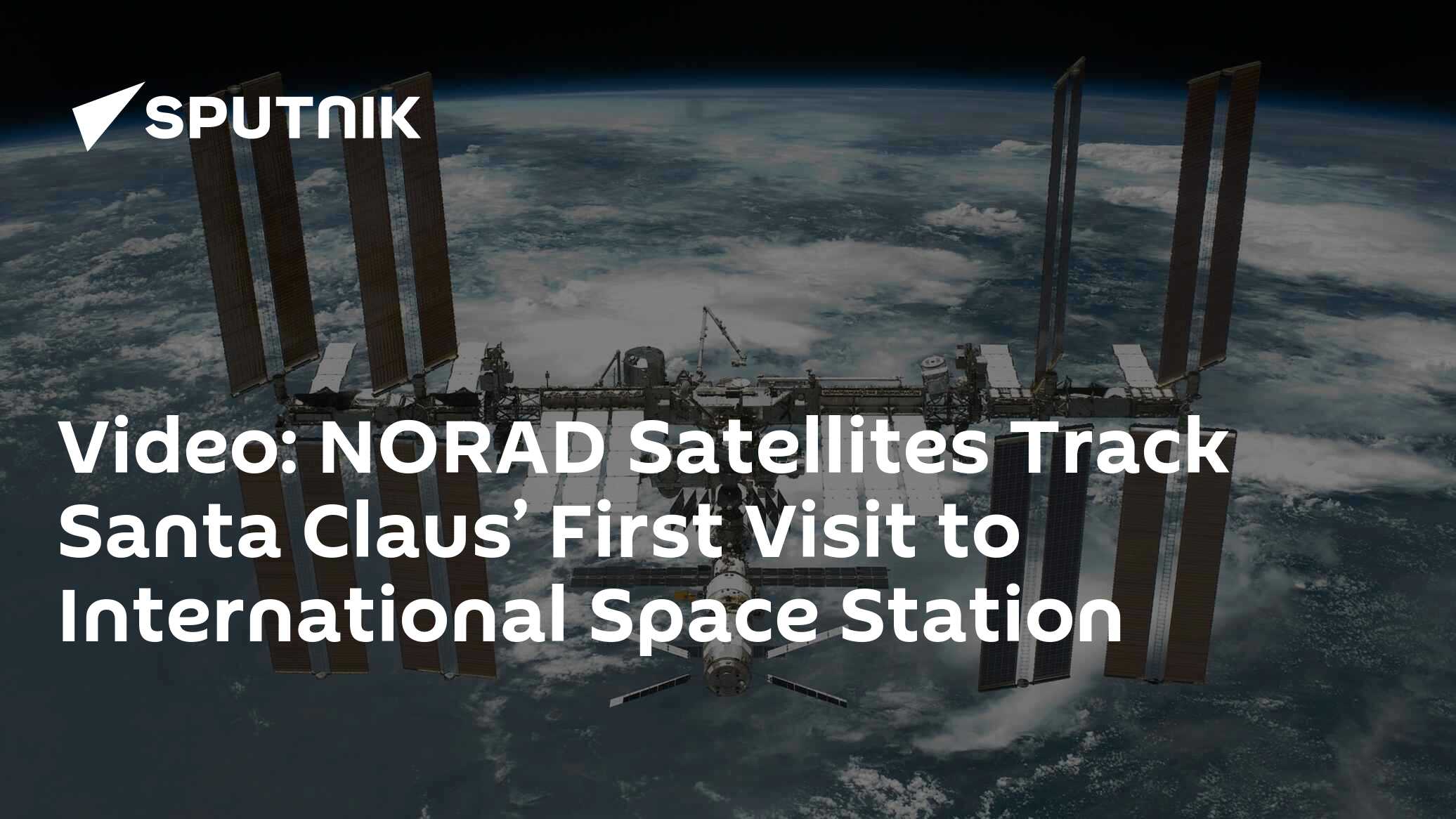 SPUTNIK

Video: NORAD Satellites Track Santa Claus’ First Visit to International Space Station